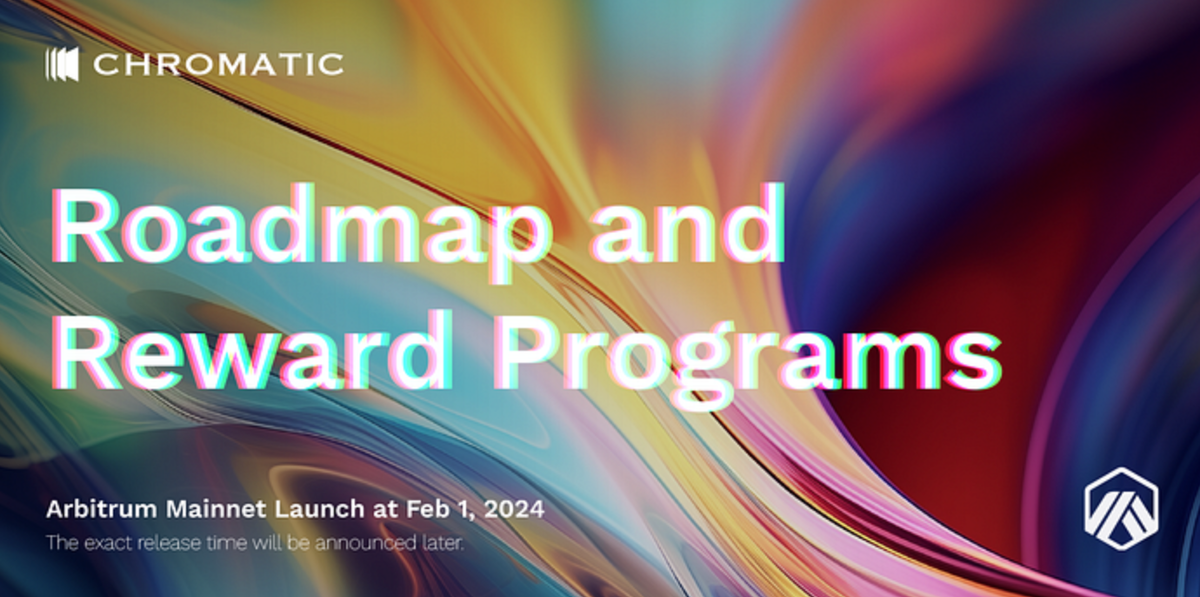 CHROMATIC

Roadmap and Reward Programs

Arbitrum Mainnet Launch at Feb 1, 2024

The exact release time will be announced later.